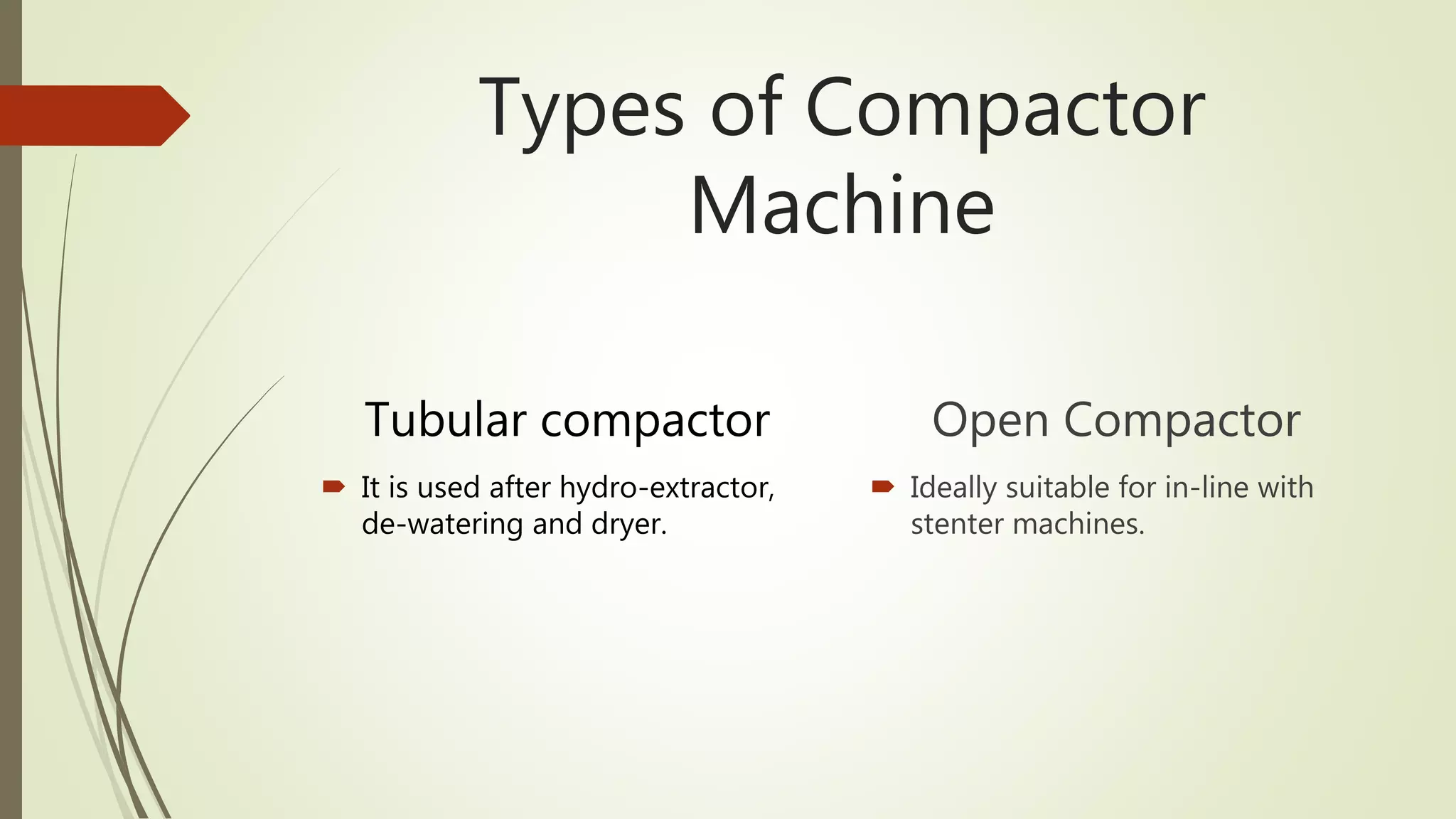 Types of Compactor Machine

Tubular compactor

It is used after hydro-extractor, de-watering and dryer.

Open Compactor

Ideally suitable for in-line with stenter machines.